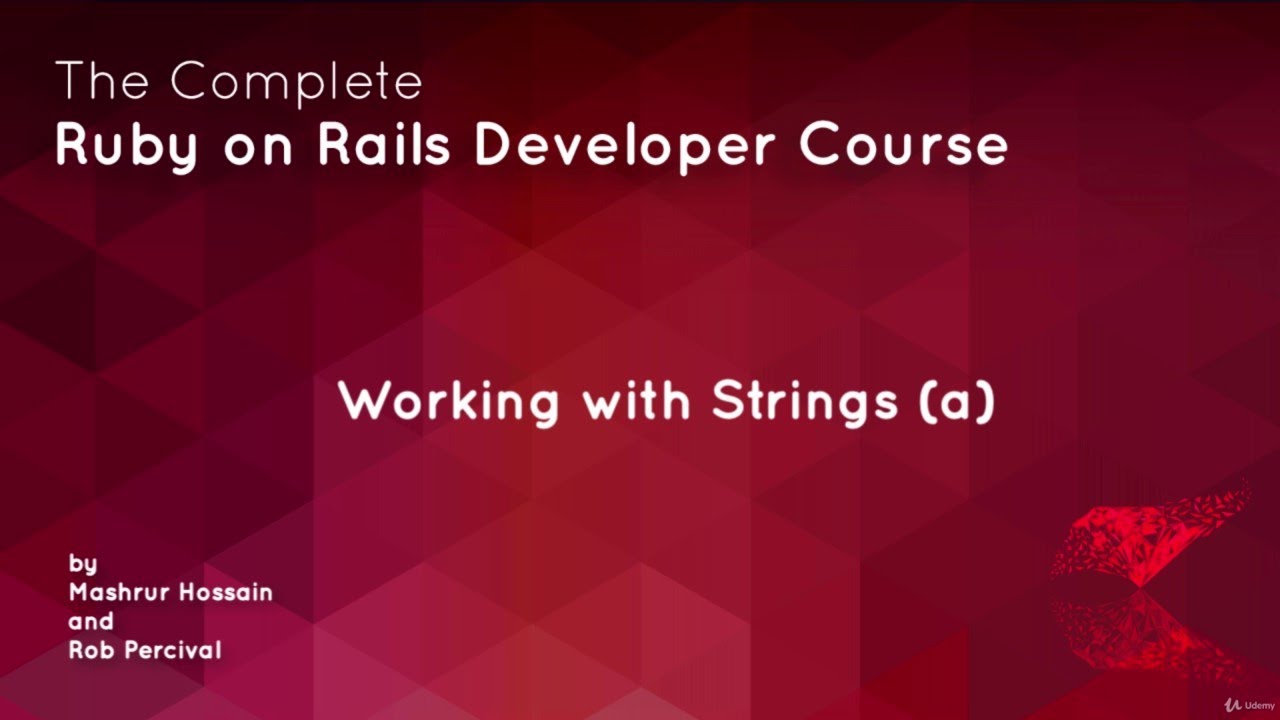 The Complete
Ruby on Rails Developer Course

Working with Strings (a)

by
Mashrur Hossain
and
Rob Percival

Udemy